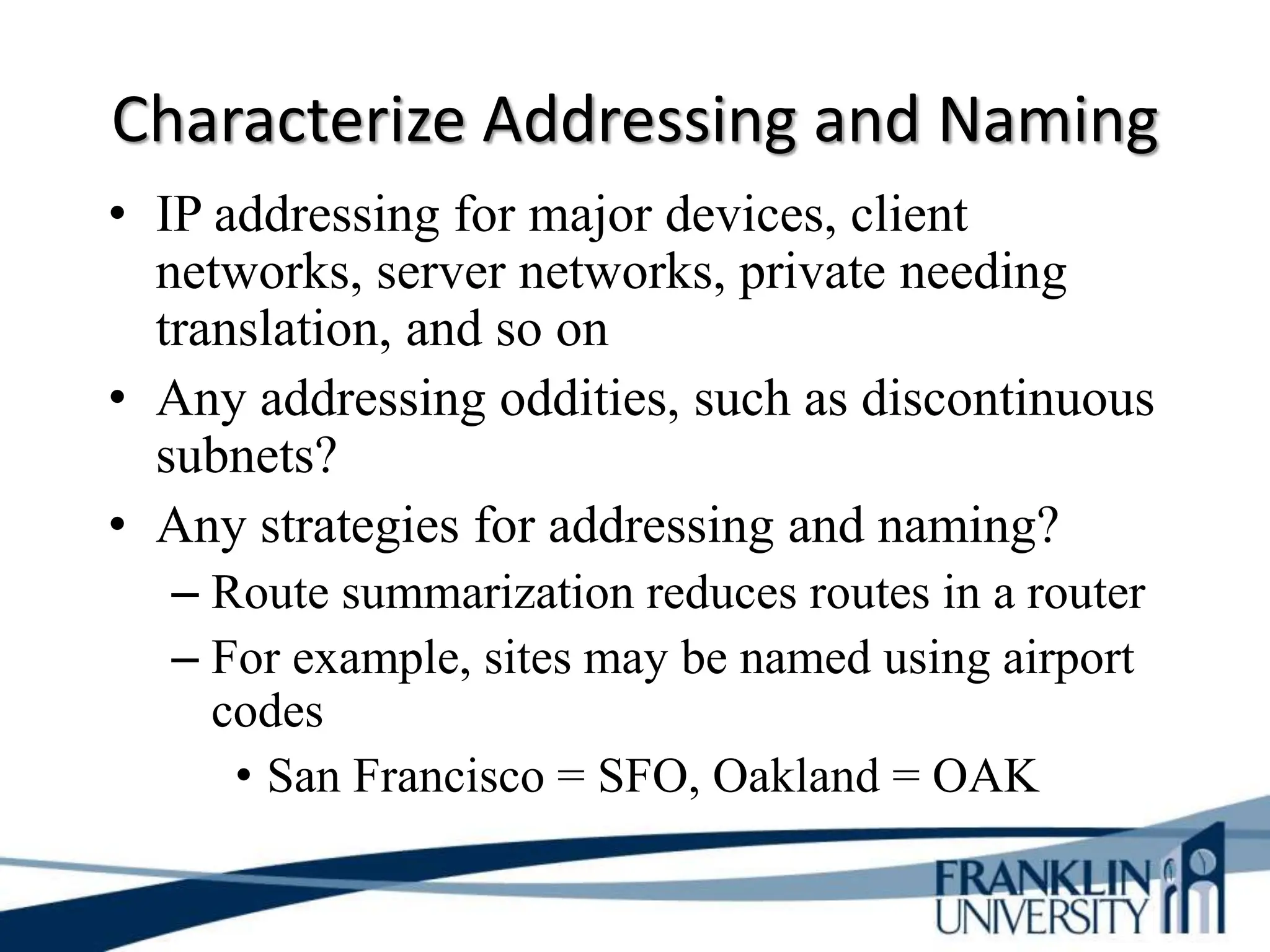 Characterize Addressing and Naming

• IP addressing for major devices, client networks, server networks, private needing translation, and so on
• Any addressing oddities, such as discontinuous subnets?
• Any strategies for addressing and naming?
– Route summarization reduces routes in a router
– For example, sites may be named using airport codes
• San Francisco = SFO, Oakland = OAK

FRANKLIN UNIVERSITY